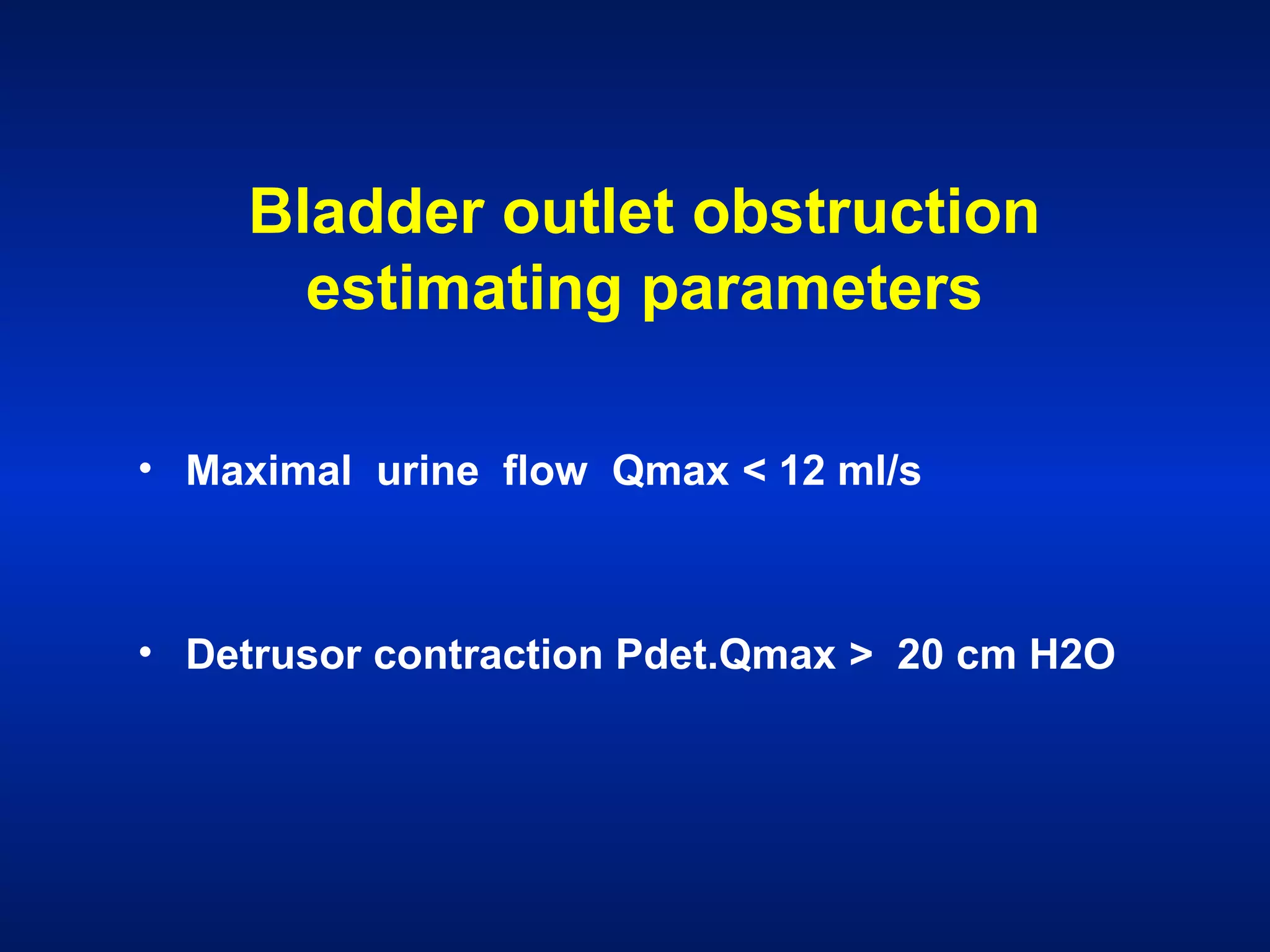 Bladder outlet obstruction estimating parameters

• Maximal urine flow Qmax < 12 ml/s

• Detrusor contraction Pdet.Qmax > 20 cm H2O